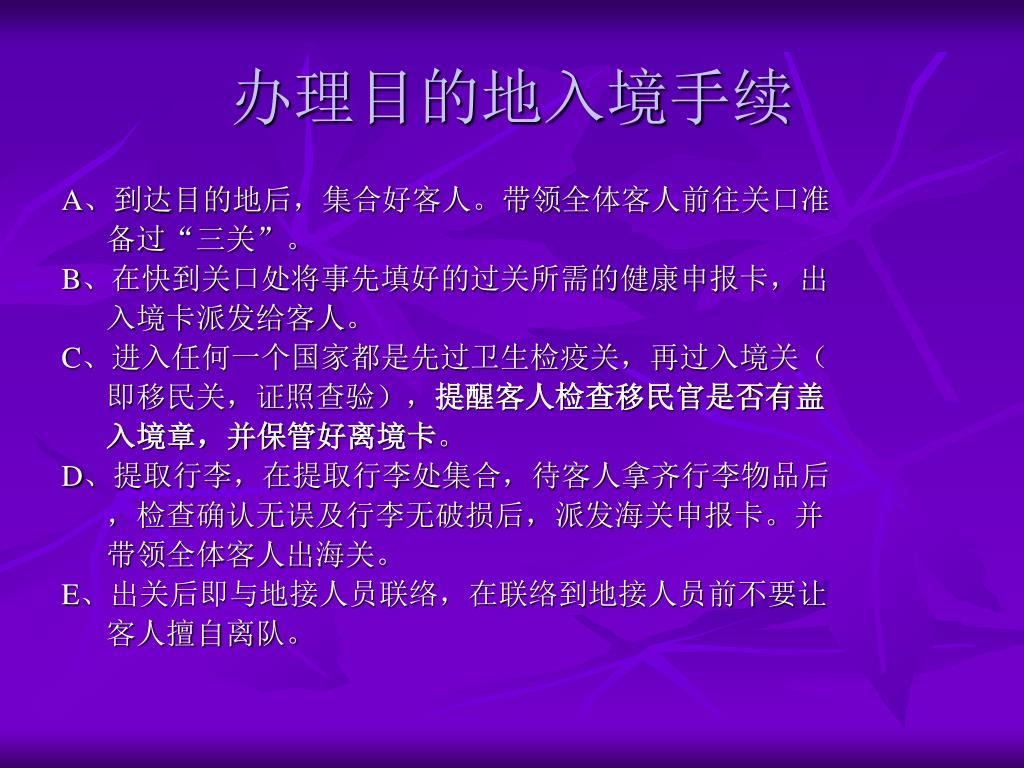 办理目的地入境手续

A、到达目的地后，集合好客人。带领全体客人前往关口准备过“三关”。

B、在快到关口处将事先填好的过关所需的健康申报卡，出入境卡派发给客人。

C、进入任何一个国家都是先过卫生检疫关，再过入境关（即移民关，证照查验），提醒客人检查移民官是否有盖入境章，并保管好离境卡。

D、提取行李，在提取行李处集合，待客人拿齐行李物品后，检查确认无误及行李无破损后，派发海关申报卡。并带领全体客人出海关。

E、出关后即与地接人员联络，在联络到地接人员前不要让客人擅自离队。